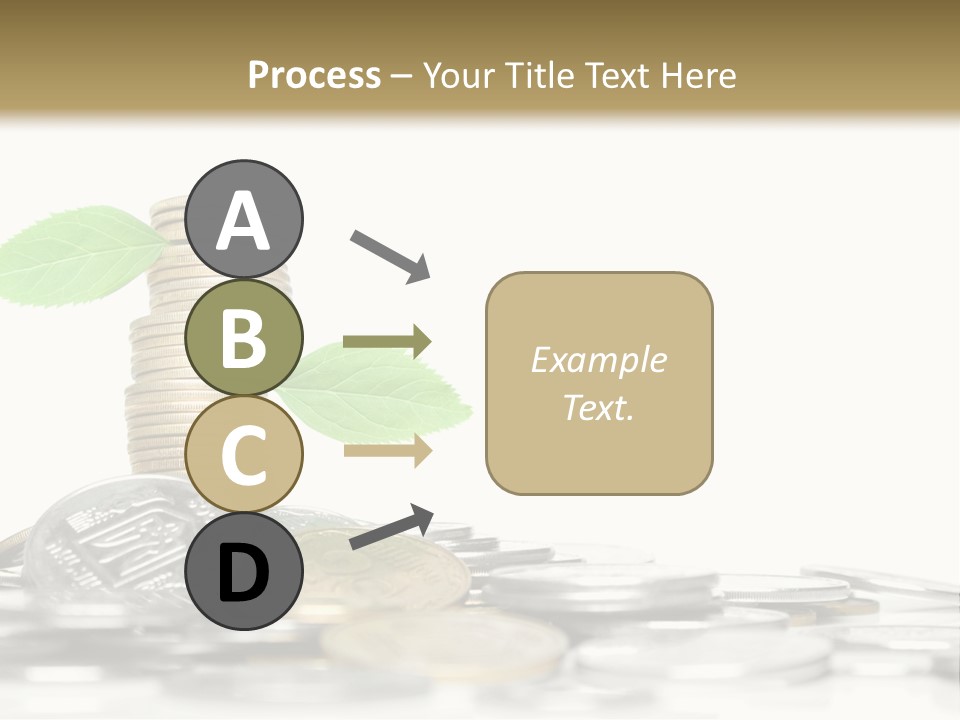 Process – Your Title Text Here

A

B

C

D

Example Text.